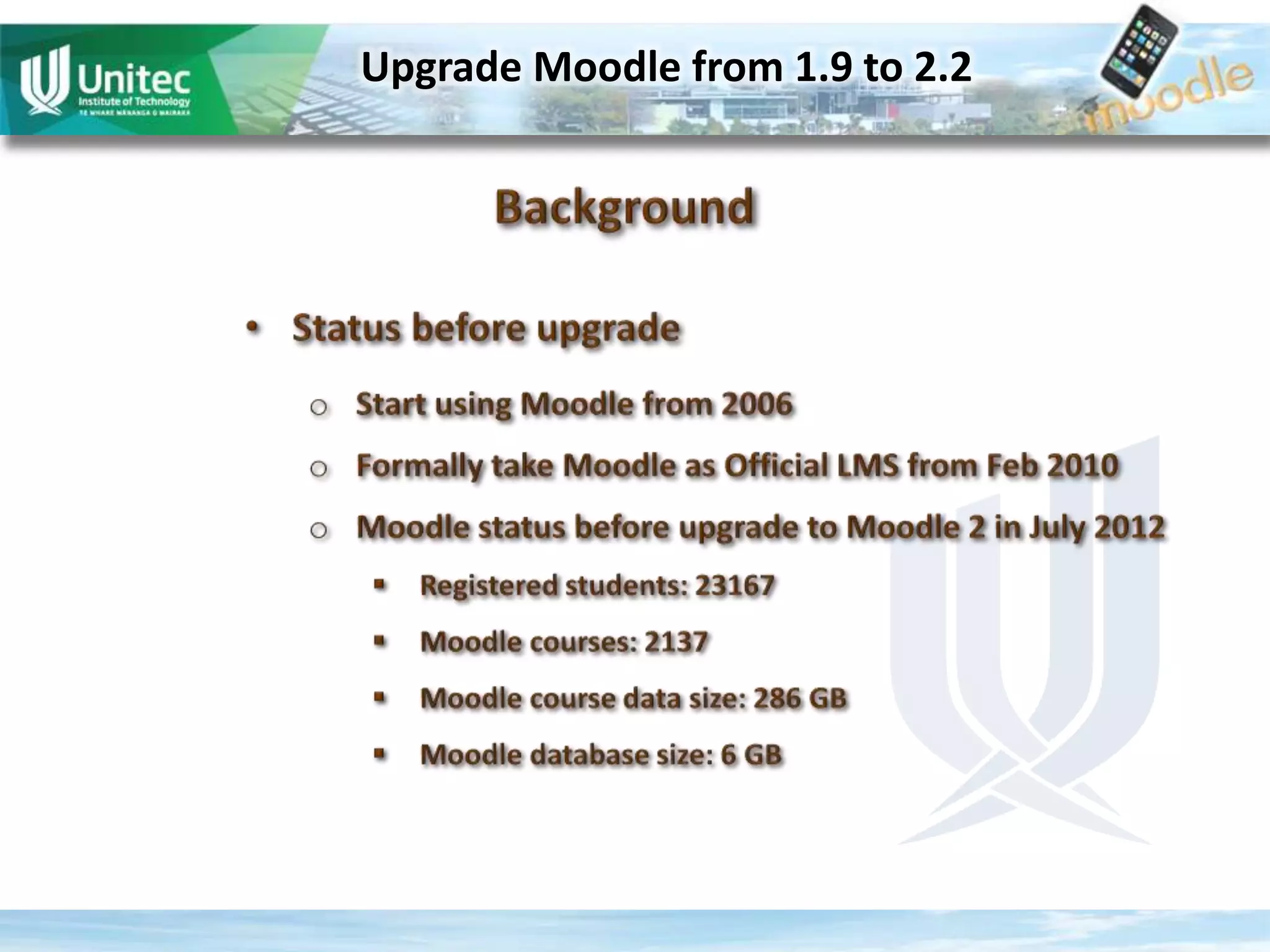 Unitec
Institute of Technology
TE WHARE WĀNANGA O WAIRAKA

Upgrade Moodle from 1.9 to 2.2

moodle

Background

• Status before upgrade

○ Start using Moodle from 2006

○ Formally take Moodle as Official LMS from Feb 2010

○ Moodle status before upgrade to Moodle 2 in July 2012

▪ Registered students: 23167

▪ Moodle courses: 2137

▪ Moodle course data size: 286 GB

▪ Moodle database size: 6 GB